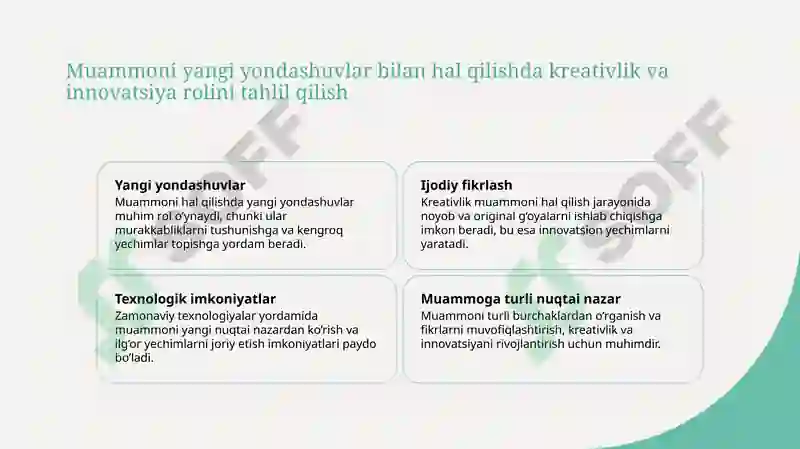 Muammoni yangi yondashuvlar bilan hal qilishda kreativlik va innovatsiya rolini tahlil qilish

Yangi yondashuvlar

Muammoni hal qilishda yangi yondashuvlar muhim rol o'ynaydi, chunki ular murakkabliklarni tushunishga va kengroq yechimlar topishga yordam beradi.

Ijodiy fikrlash

Kreativlik muammoni hal qilish jarayonida noyob va original g'oyalarni ishlab chiqishga imkon beradi, bu esa innovatsion yechimlarni yaratadi.

Texnologik imkoniyatlar

Zamonaviy texnologiyalar yordamida muammoni yangi nuqtai nazardan ko'rish va ilg'or yechimlarni joriy etish imkoniyatlari paydo bo'ladi.

Muammoga turli nuqtai nazar

Muammoni turli burchaklardan o'rganish va fikrlarni muvofiqlashtirish, kreativlik va innovatsiyani rivojlantirish uchun muhimdir.

SOFF

SOFF